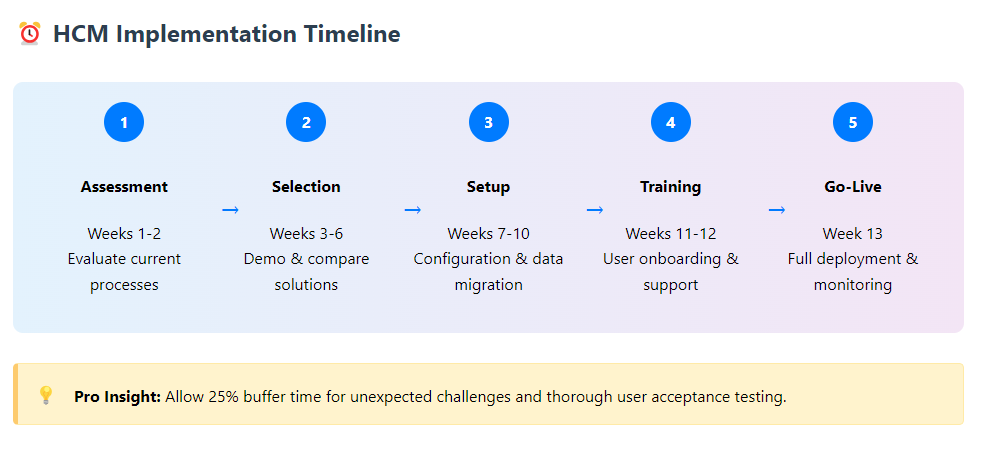 HCM Implementation Timeline

1
Assessment
Weeks 1-2
Evaluate current processes

→

2
Selection
Weeks 3-6
Demo & compare solutions

→

3
Setup
Weeks 7-10
Configuration & data migration

→

4
Training
Weeks 11-12
User onboarding & support

→

5
Go-Live
Week 13
Full deployment & monitoring

Pro Insight: Allow 25% buffer time for unexpected challenges and thorough user acceptance testing.